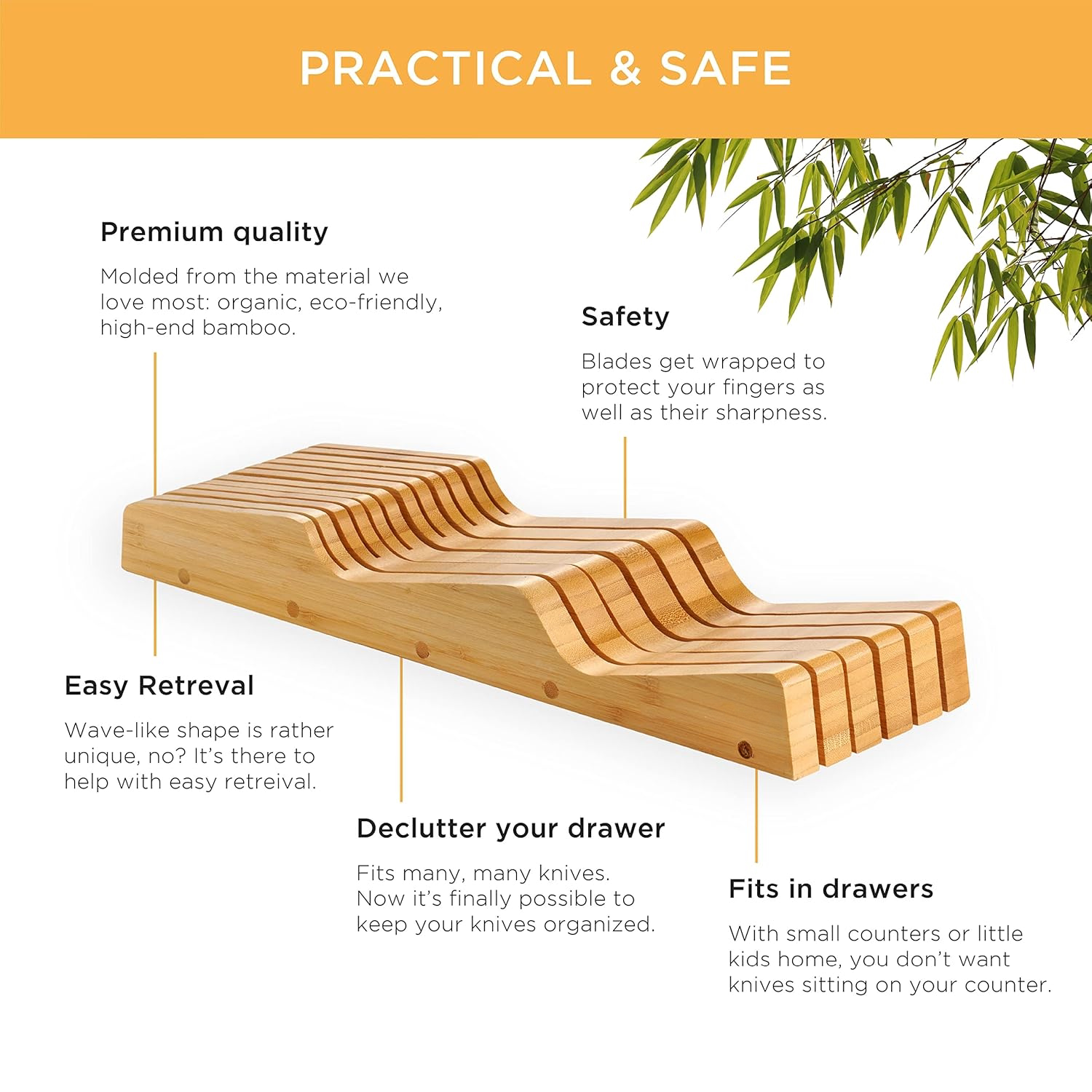 PRACTICAL & SAFE

Premium quality

Molded from the material we love most: organic, eco-friendly, high-end bamboo.

Safety

Blades get wrapped to protect your fingers as well as their sharpness.

Easy Retreval

Wave-like shape is rather unique, no? It's there to help with easy retreival.

Declutter your drawer

Fits many, many knives. Now it's finally possible to keep your knives organized.

Fits in drawers

With small counters or little kids home, you don't want knives sitting on your counter.